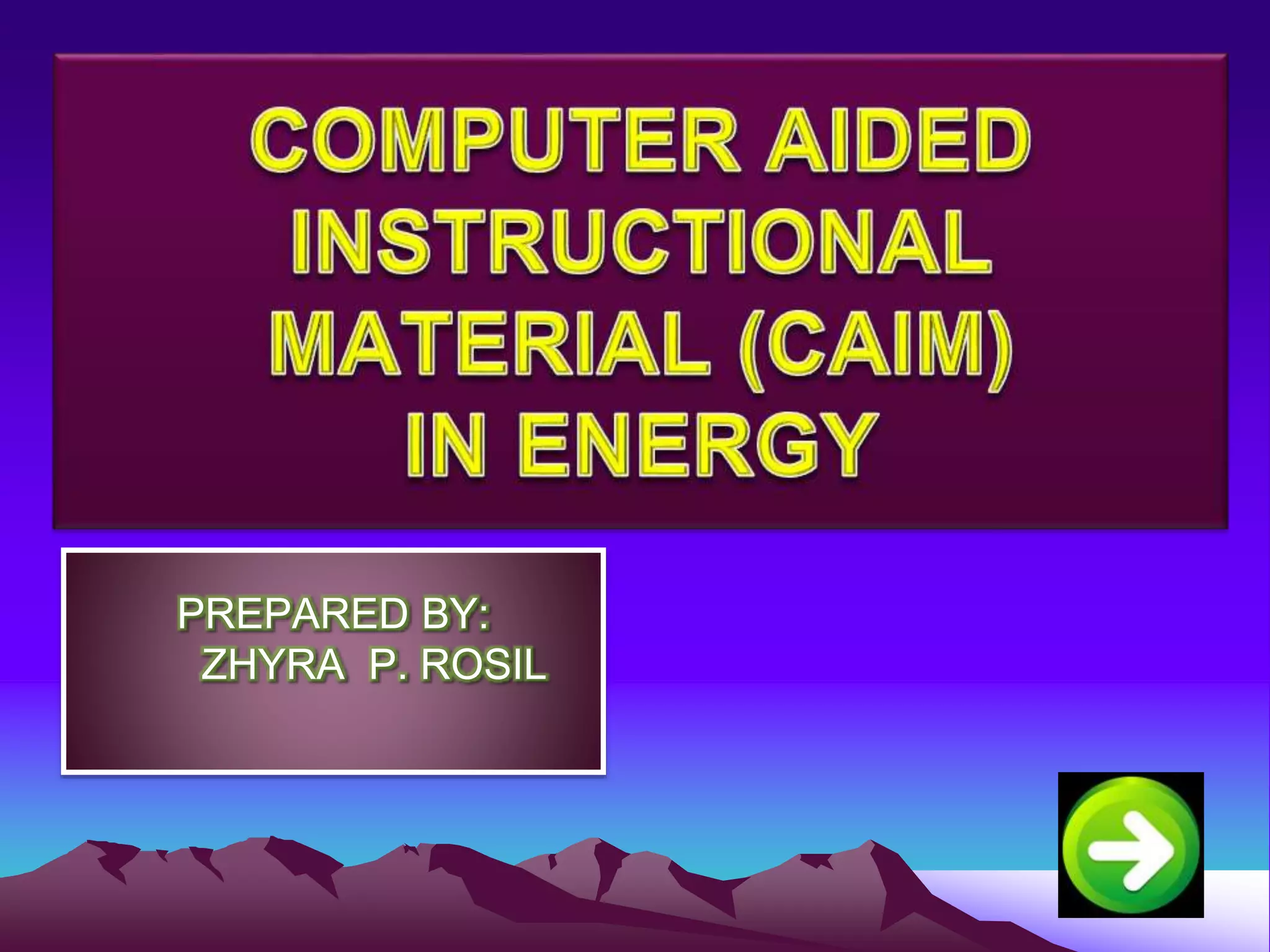 COMPUTER AIDED INSTRUCTIONAL MATERIAL (CAIM) IN ENERGY

PREPARED BY:
ZHYRA P. ROSIL